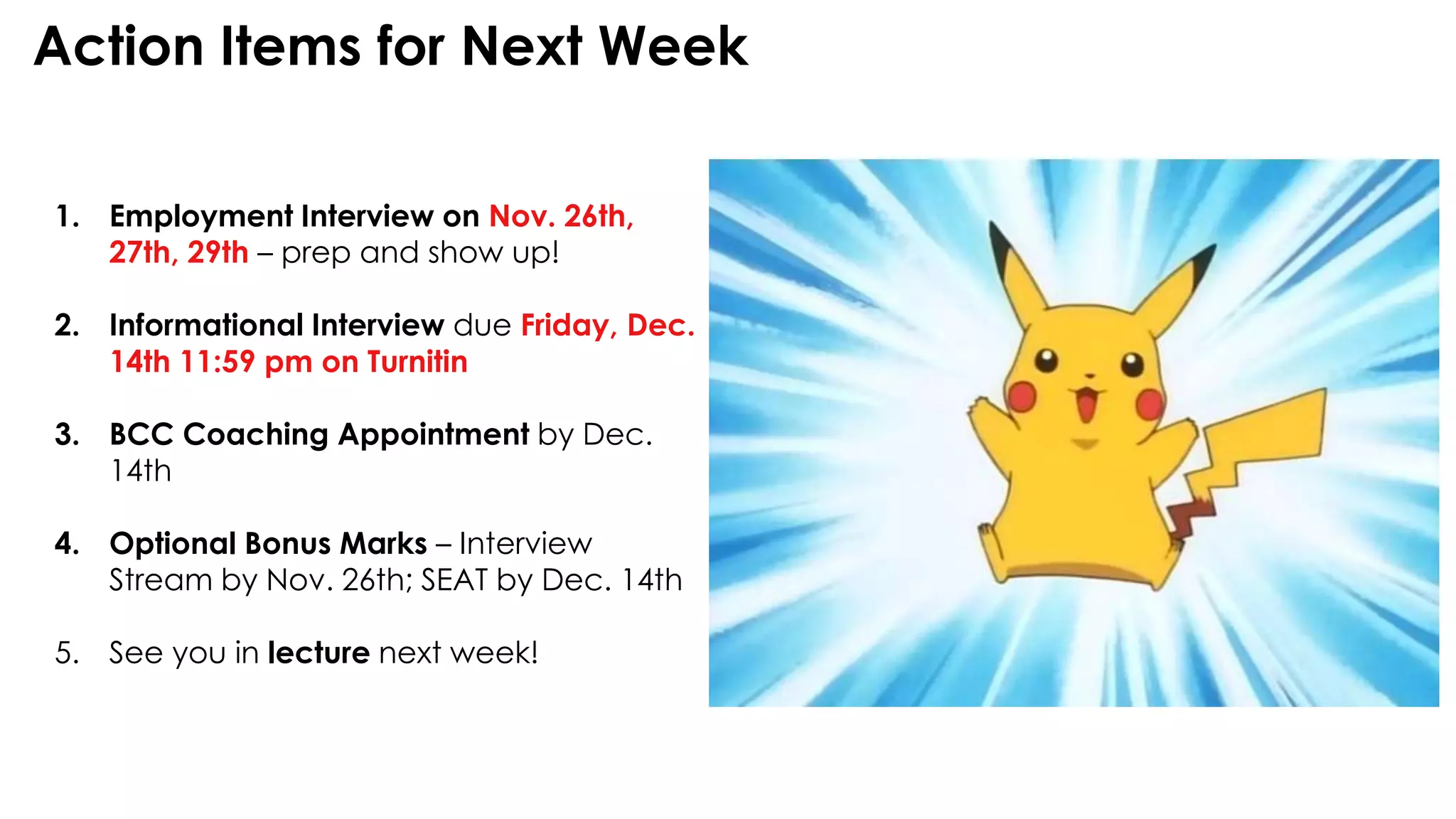 Action Items for Next Week

1. Employment Interview on Nov. 26th, 27th, 29th – prep and show up!

2. Informational Interview due Friday, Dec. 14th 11:59 pm on Turnitin

3. BCC Coaching Appointment by Dec. 14th

4. Optional Bonus Marks – Interview Stream by Nov. 26th; SEAT by Dec. 14th

5. See you in lecture next week!